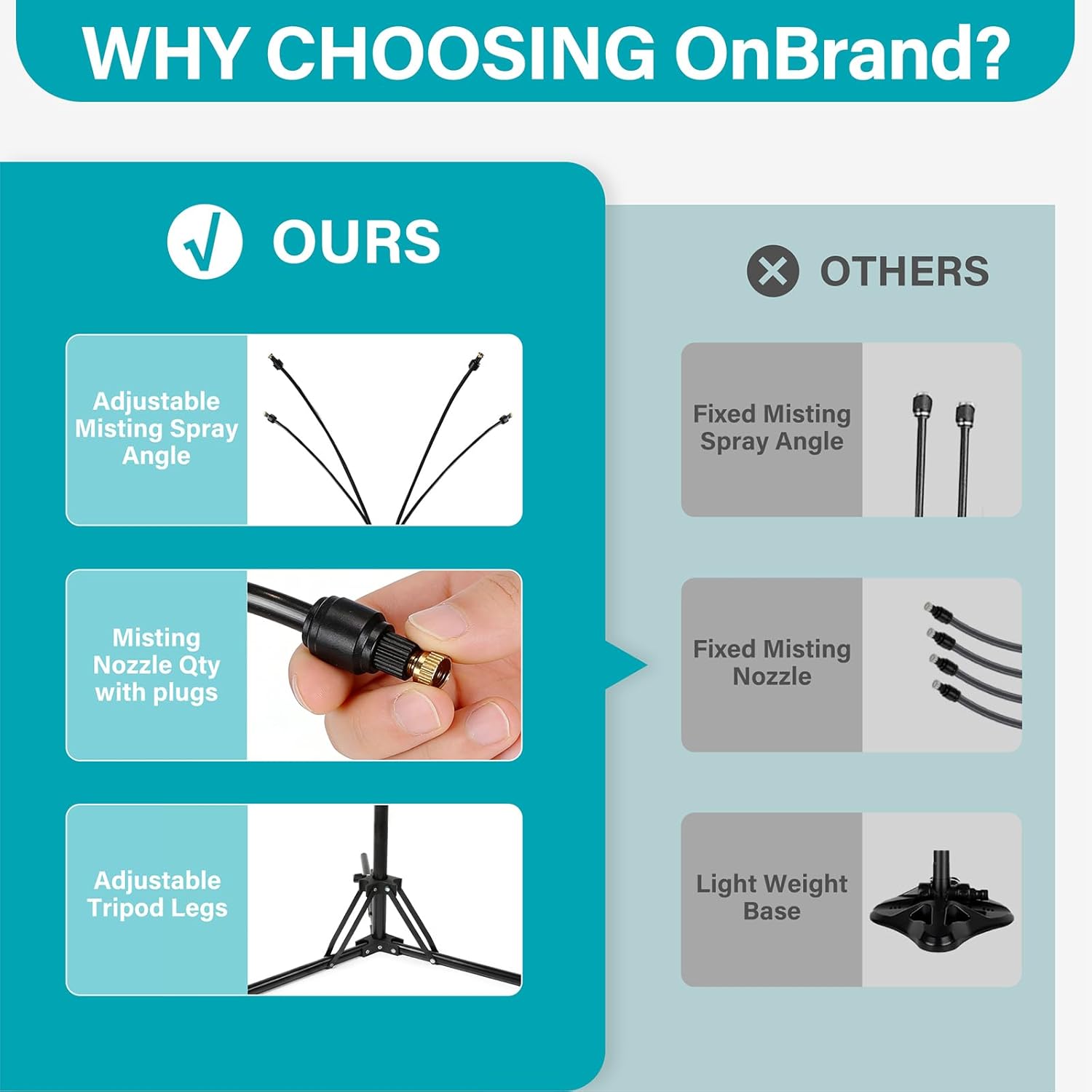 WHY CHOOSING OnBrand?

OURS

Adjustable Misting Spray Angle

Misting Nozzle Qty with plugs

Adjustable Tripod Legs

OTHERS

Fixed Misting Spray Angle

Fixed Misting Nozzle

Light Weight Base